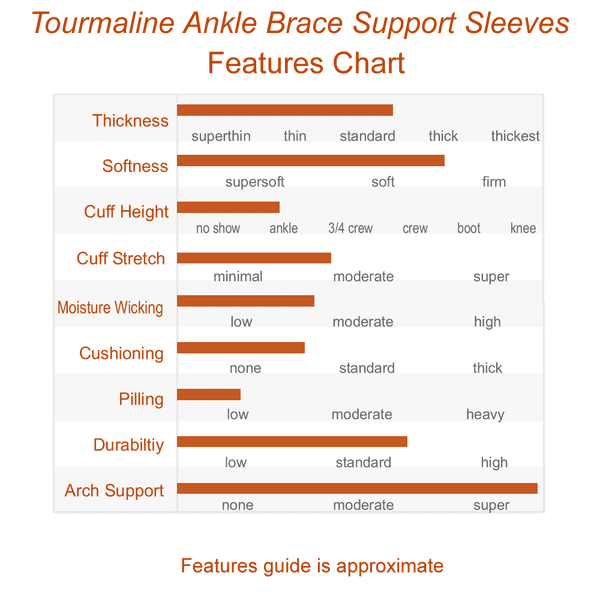 Tourmaline Ankle Brace Support Sleeves
Features Chart

Thickness
superthin thin standard thick thickest

Softness
supersoft soft firm

Cuff Height
no show ankle 3/4 crew crew boot knee

Cuff Stretch
minimal moderate super

Moisture Wicking
low moderate high

Cushioning
none standard thick

Pilling
low moderate heavy

Durabiltiy
low standard high

Arch Support
none moderate super

Features guide is approximate